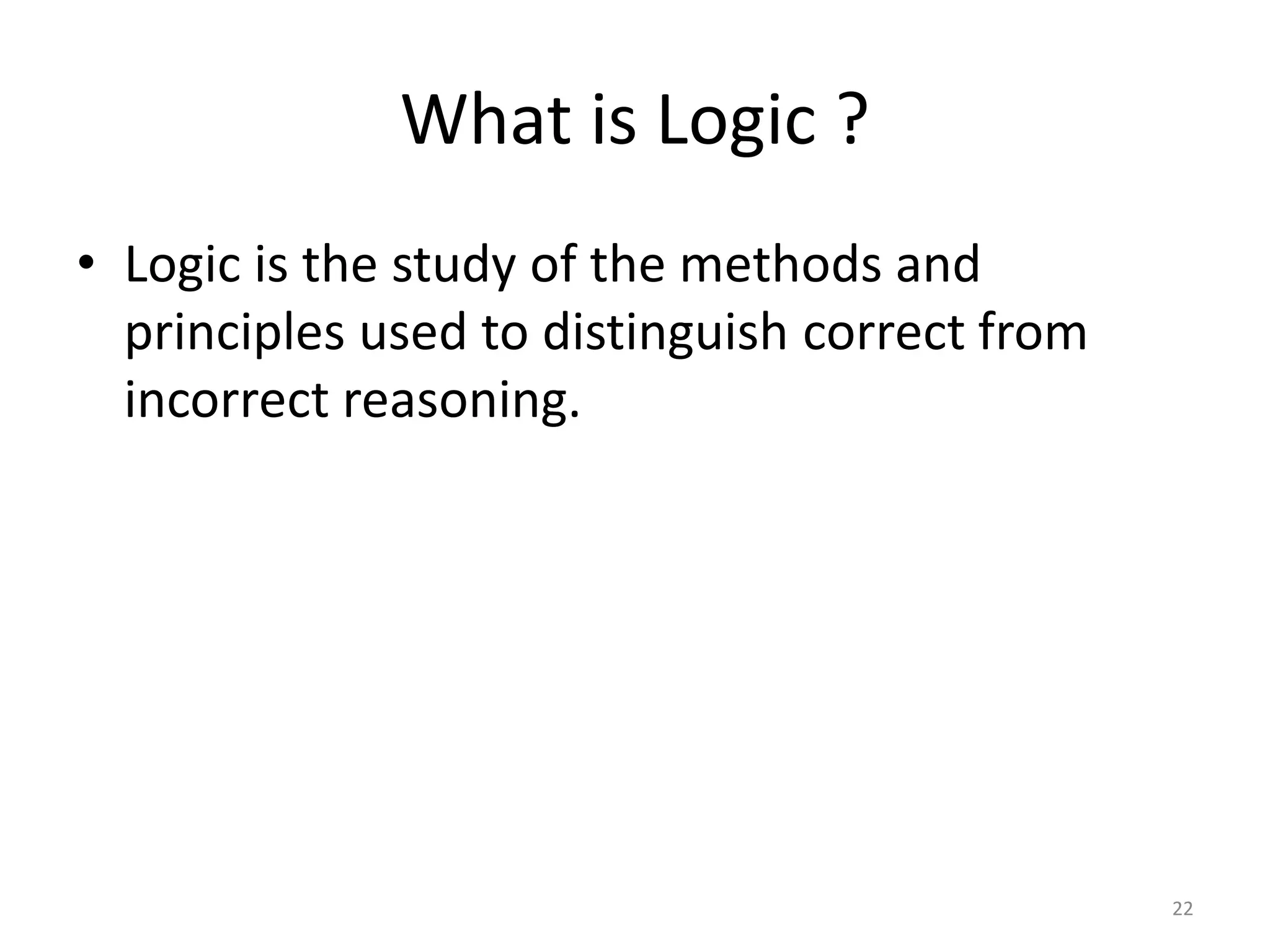 What is Logic ?

• Logic is the study of the methods and principles used to distinguish correct from incorrect reasoning.

22